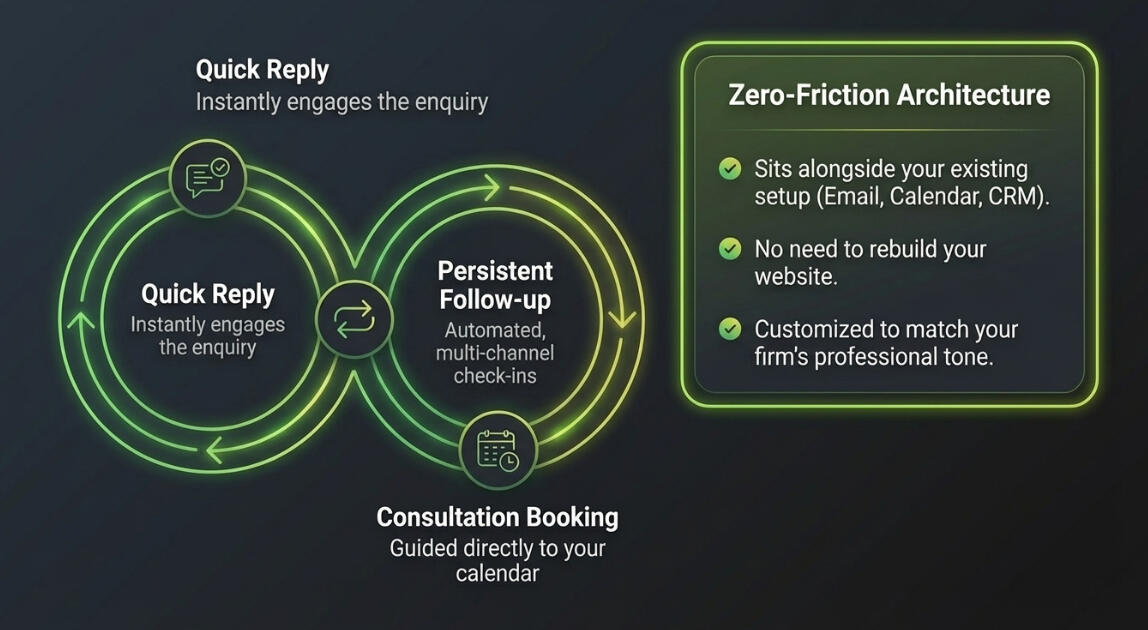 Quick Reply
Instantly engages the enquiry

Quick Reply
Instantly engages the enquiry

Persistent Follow-up
Automated, multi-channel check-ins

Consultation Booking
Guided directly to your calendar

Zero-Friction Architecture

Sits alongside your existing setup (Email, Calendar, CRM).

No need to rebuild your website.

Customized to match your firm's professional tone.